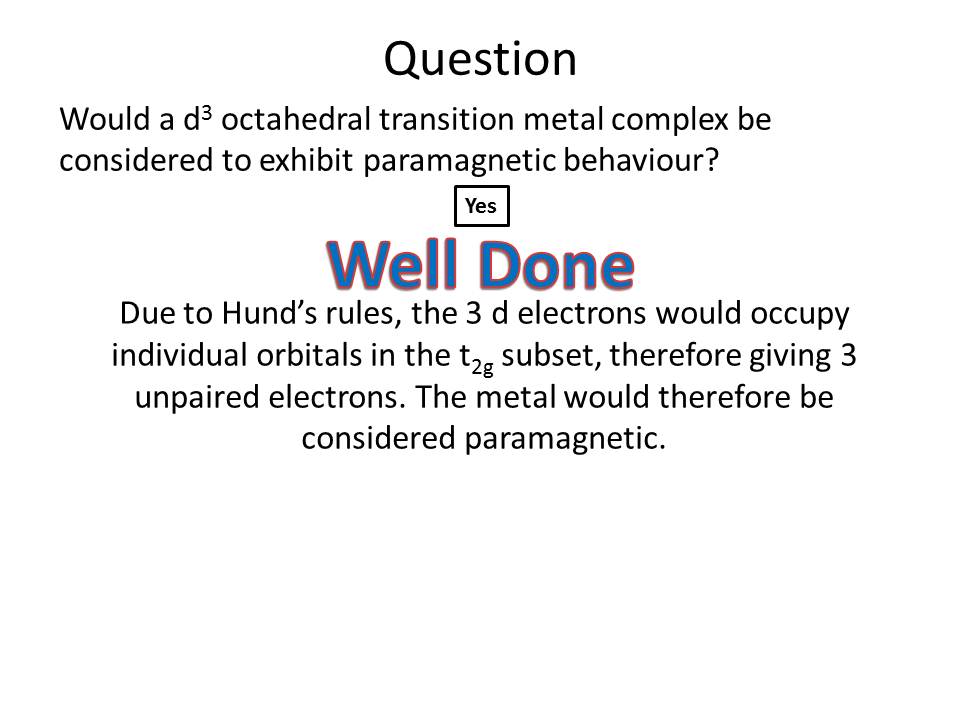 Question

Would a $d^3$ octahedral transition metal complex be considered to exhibit paramagnetic behaviour?

Yes

Well Done

Due to Hund's rules, the 3 d electrons would occupy individual orbitals in the $t_{2g}$ subset, therefore giving 3 unpaired electrons. The metal would therefore be considered paramagnetic.